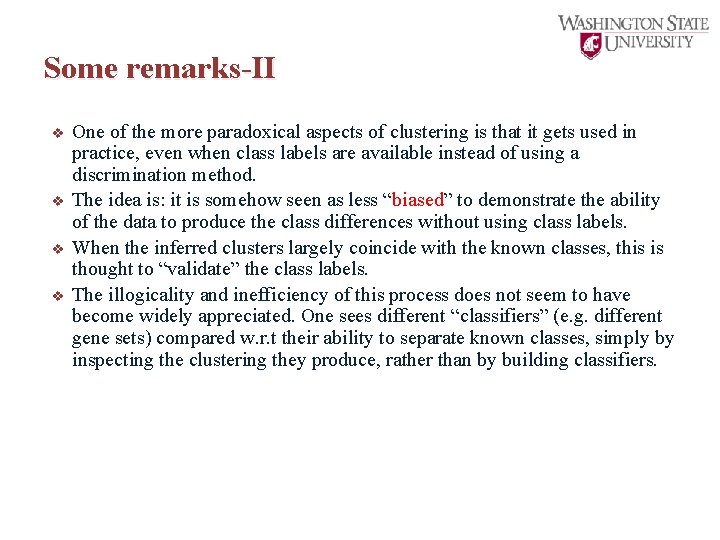 WASHINGTON STATE UNIVERSITY

Some remarks-II

❖ One of the more paradoxical aspects of clustering is that it gets used in practice, even when class labels are available instead of using a discrimination method.

❖ The idea is: it is somehow seen as less “biased” to demonstrate the ability of the data to produce the class differences without using class labels.

❖ When the inferred clusters largely coincide with the known classes, this is thought to “validate” the class labels.

❖ The illogicality and inefficiency of this process does not seem to have become widely appreciated. One sees different “classifiers” (e.g. different gene sets) compared w.r.t their ability to separate known classes, simply by inspecting the clustering they produce, rather than by building classifiers.